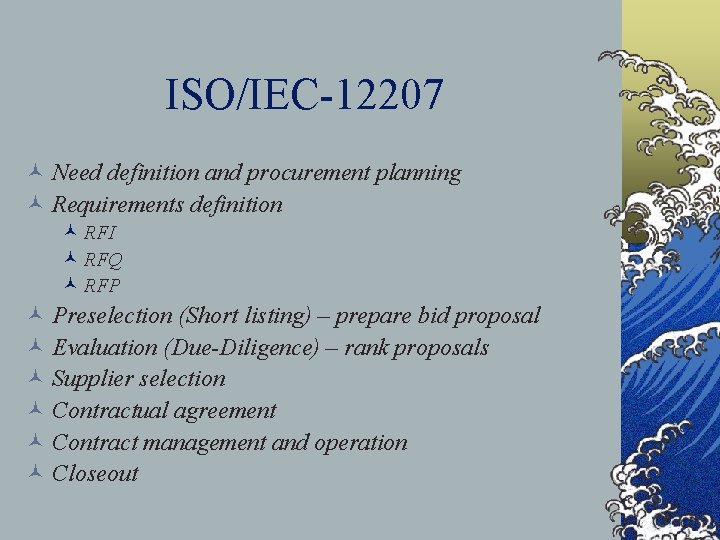 ISO/IEC-12207

Need definition and procurement planning
Requirements definition
RFI
RFQ
RFP
Preselection (Short listing) – prepare bid proposal
Evaluation (Due-Diligence) – rank proposals
Supplier selection
Contractual agreement
Contract management and operation
Closeout